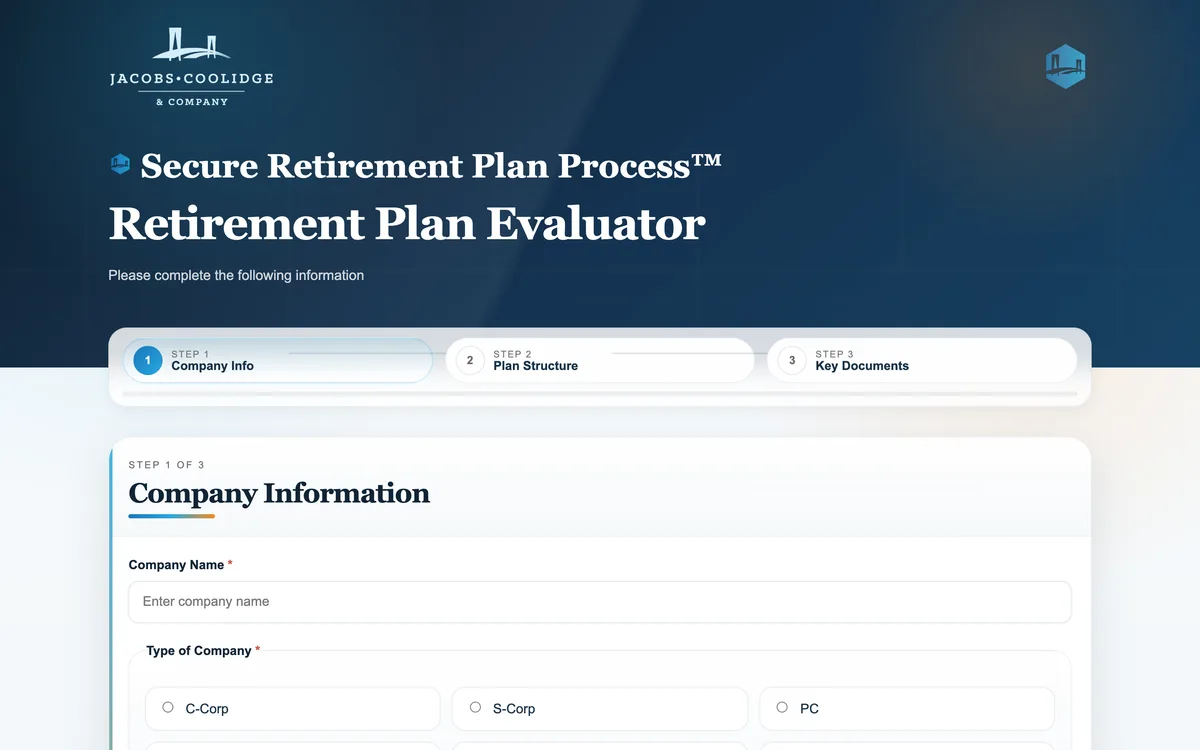 JACOBS•COOLIDGE
& COMPANY

Secure Retirement Plan Process™

Retirement Plan Evaluator

Please complete the following information

1 STEP 1 Company Info
2 STEP 2 Plan Structure
3 STEP 3 Key Documents

STEP 1 OF 3

Company Information

Company Name *

Enter company name

Type of Company *

C-Corp
S-Corp
PC